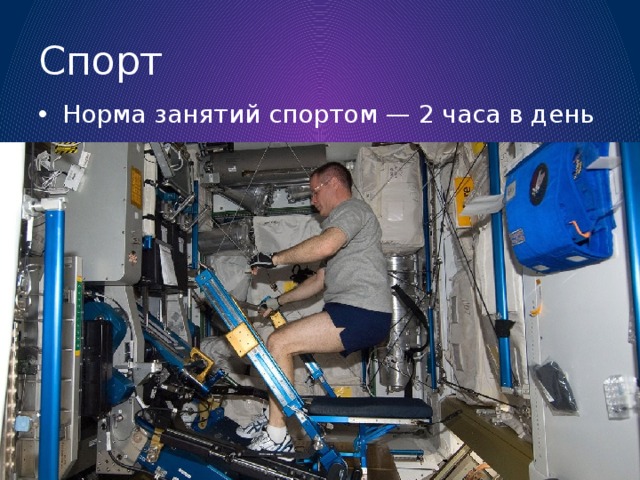 Спорт

• Норма занятий спортом — 2 часа в день